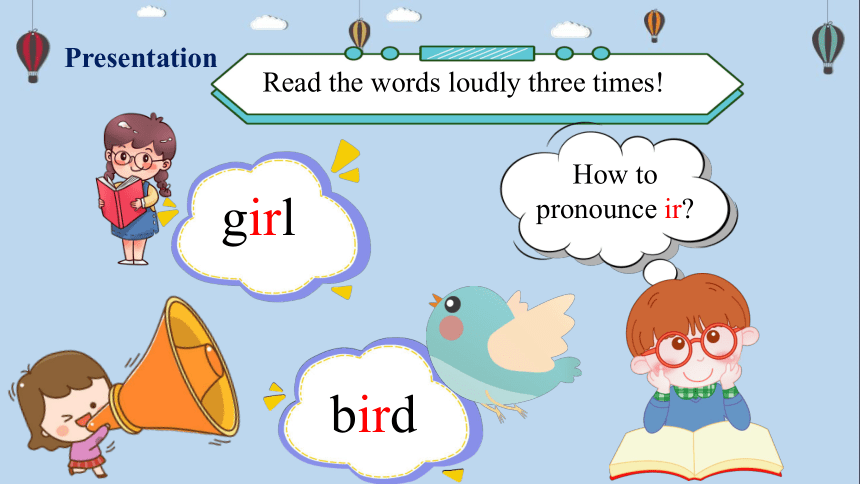 Presentation

Read the words loudly three times!

girl

How to pronounce ir?

bird